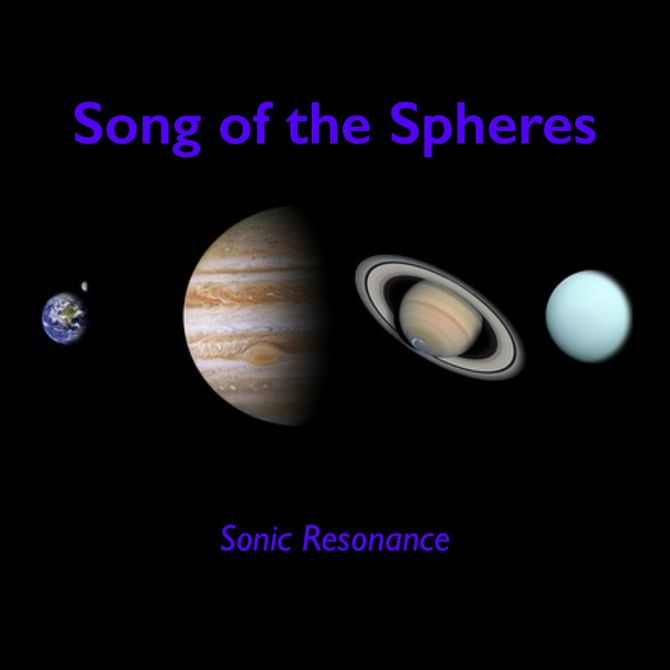 Song of the Spheres

Sonic Resonance